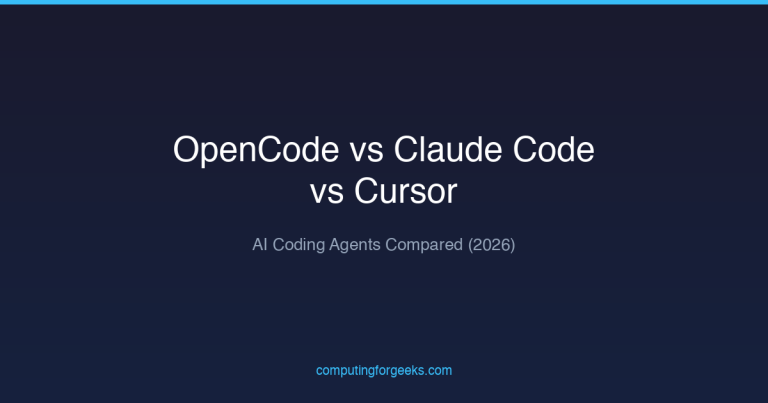 OpenCode vs Claude Code vs Cursor

AI Coding Agents Compared (2026)

computingforgeeks.com